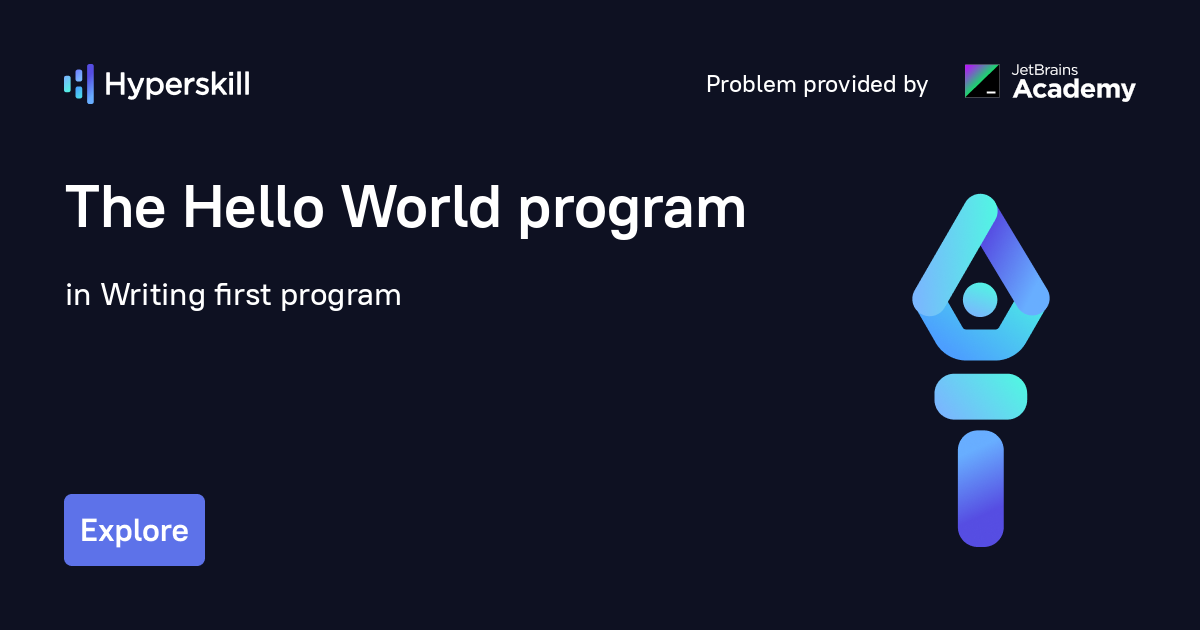 Hyperskill

Problem provided by

JetBrains
Academy

The Hello World program

in Writing first program

Explore